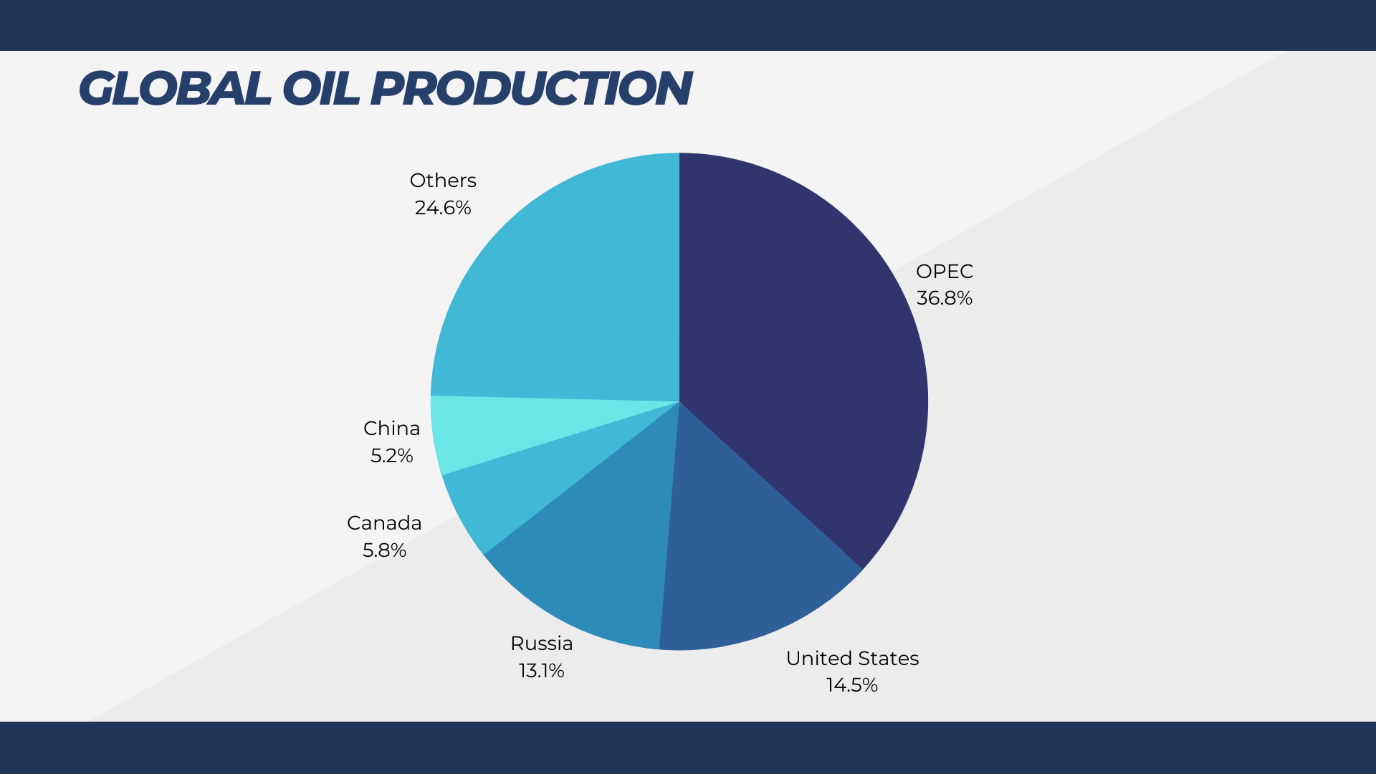 GLOBAL OIL PRODUCTION

Others
24.6%

OPEC
36.8%

China
5.2%

Canada
5.8%

Russia
13.1%

United States
14.5%